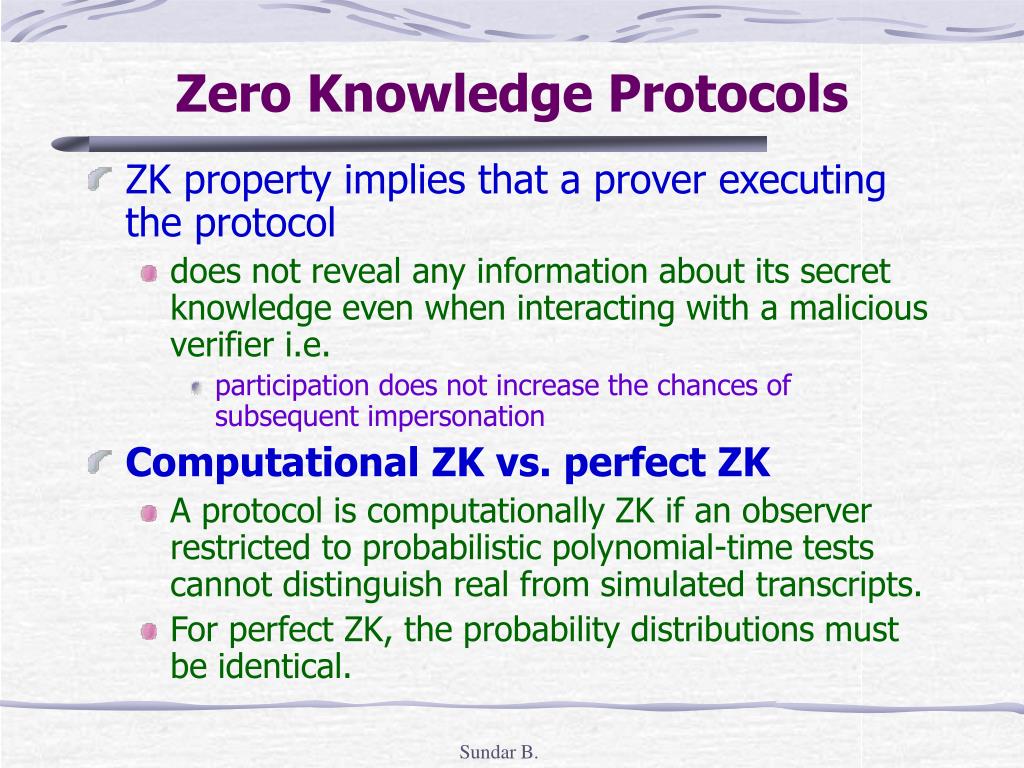 Zero Knowledge Protocols

ZK property implies that a prover executing the protocol

does not reveal any information about its secret knowledge even when interacting with a malicious verifier i.e.

participation does not increase the chances of subsequent impersonation

Computational ZK vs. perfect ZK

A protocol is computationally ZK if an observer restricted to probabilistic polynomial-time tests cannot distinguish real from simulated transcripts.

For perfect ZK, the probability distributions must be identical.

Sundar B.